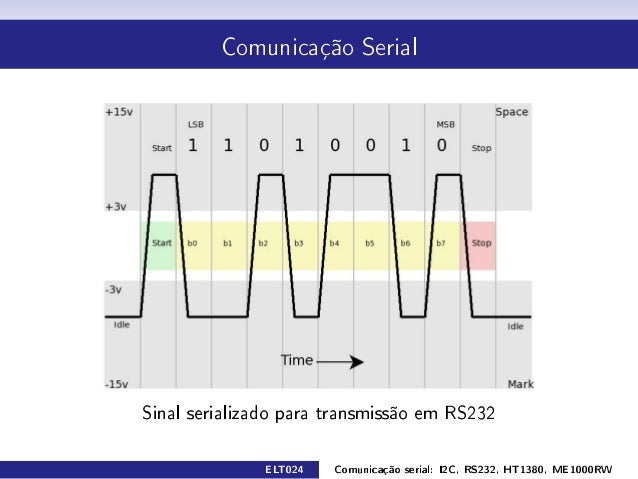 Comunicação Serial

+15v
Space
LSB
MSB
Start
1 1 0 1 0 0 1 0
Stop
+3v
Start
b0
b1
b2
b3
b4
b5
b6
b7
Stop
-3v
Idle
Idle
Time
-15v
Mark

Sinal serializado para transmissão em RS232

ELT024
Comunicação serial: I2C, RS232, HT1380, ME1000RW